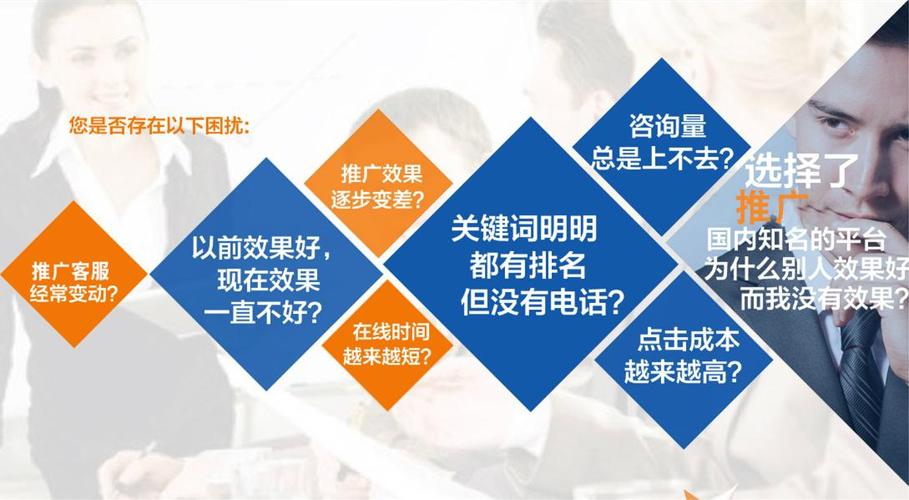 您是否存在以下困扰：

推广客服
经常变动？

以前效果好，
现在效果
一直不好？

推广效果
逐步变差？

在线时间
越来越短？

关键词明明
都有排名
但没有电话？

咨询量
总是上不去？

点击成本
越来越高？

选择了
推广
国内知名的平台
为什么别人效果好
而我没有效果？